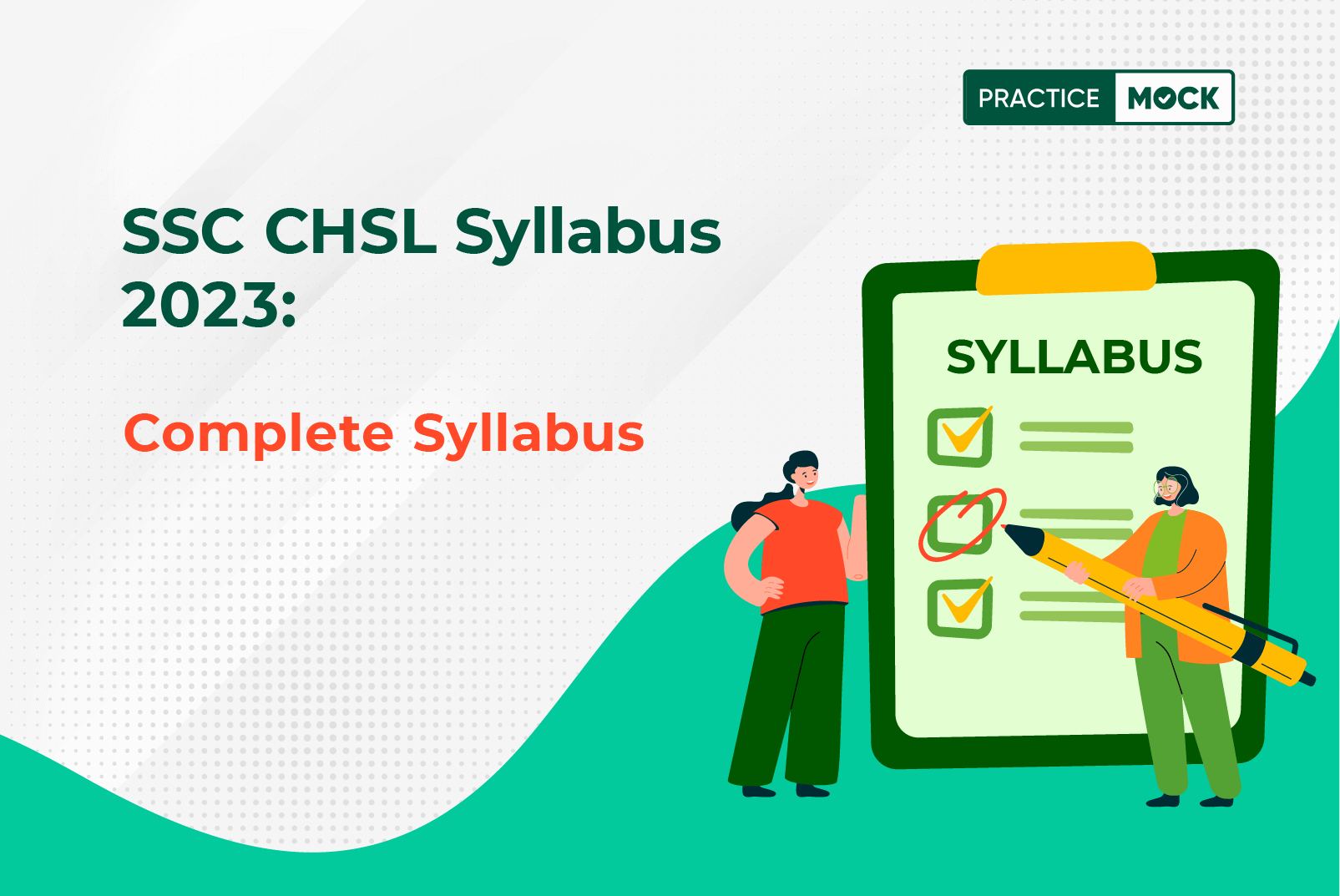 PRACTICE MOCK

SSC CHSL Syllabus 2023:

Complete Syllabus

SYLLABUS